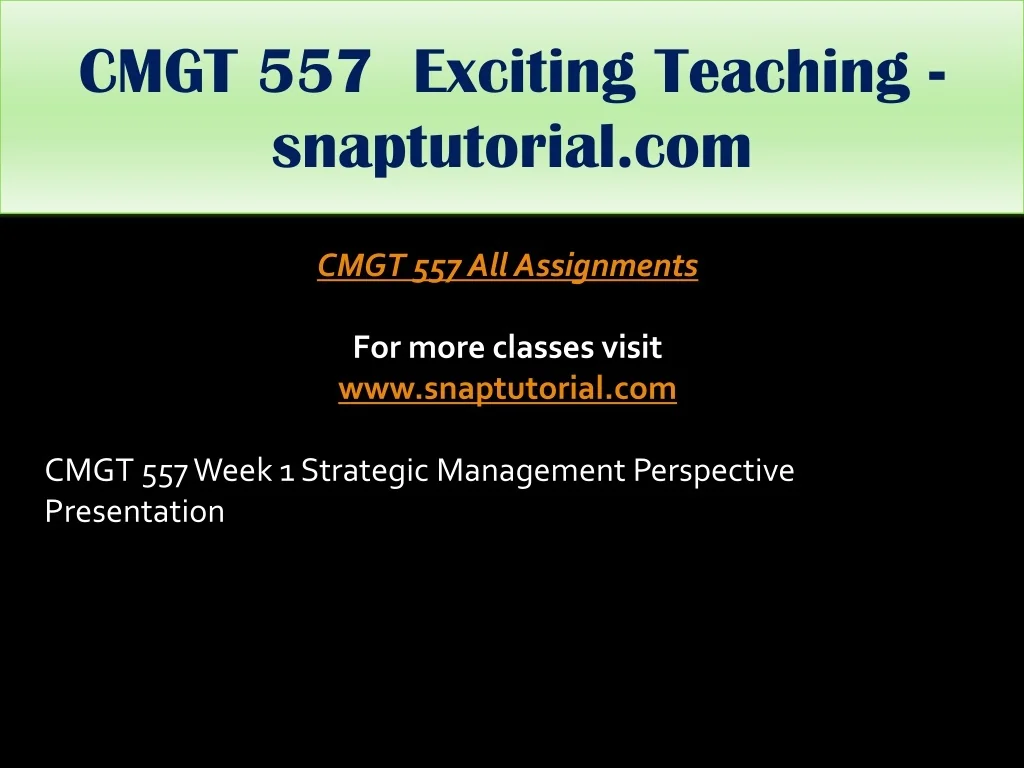 CMGT 557 Exciting Teaching - snaptutorial.com

CMGT 557 All Assignments

For more classes visit
www.snaptutorial.com

CMGT 557 Week 1 Strategic Management Perspective Presentation